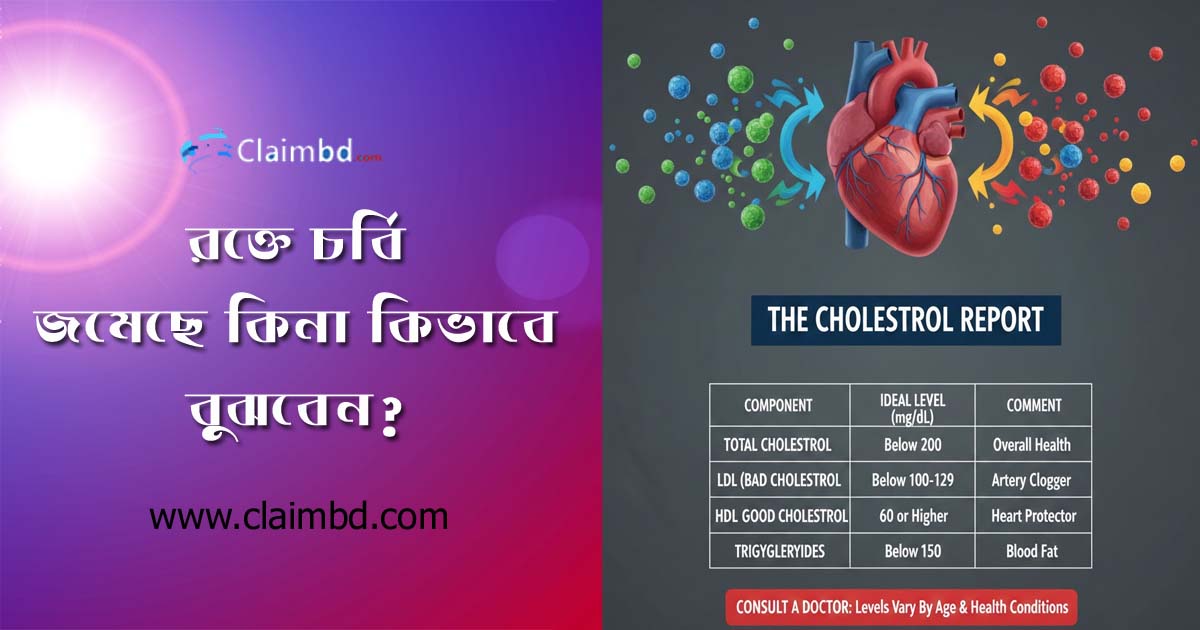 Claimbd.com

রক্তে চর্বি জমেছে কিনা কিভাবে বুঝবেন?

www.claimbd.com

THE CHOLESTROL REPORT

| COMPONENT | IDEAL LEVEL (mg/dL) | COMMENT |
|---|---|---|
| TOTAL CHOLESTROL | Below 200 | Overall Health |
| LDL (BAD CHOLESTROL | Below 100-129 | Artery Clogger |
| HDL GOOD CHOLESTROL | 60 or Higher | Heart Protector |
| TRIGYGLERYIDES | Below 150 | Blood Fat |

CONSULT A DOCTOR: Levels Vary By Age & Health Conditions